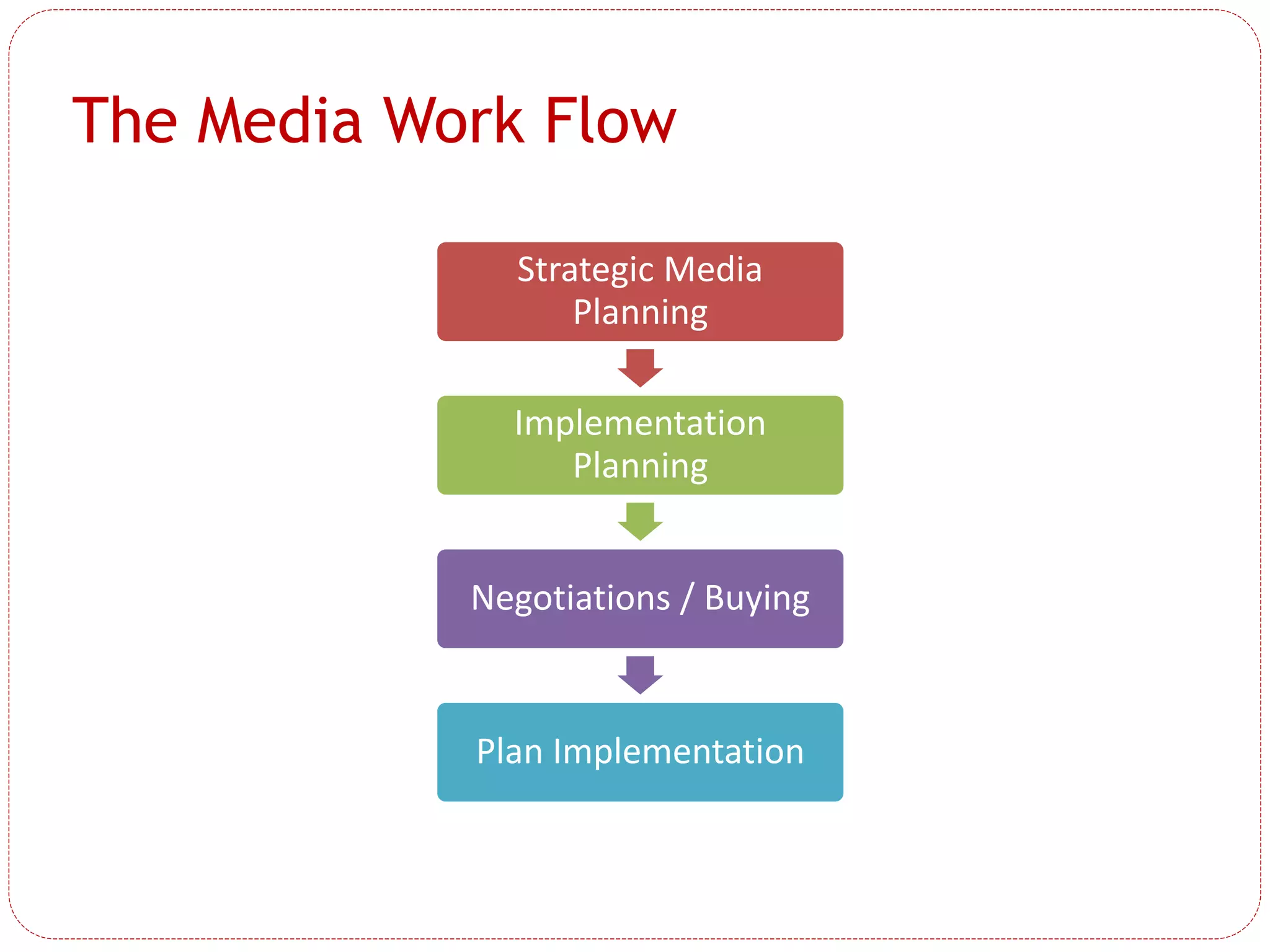 The Media Work Flow

Strategic Media Planning

Implementation Planning

Negotiations / Buying

Plan Implementation